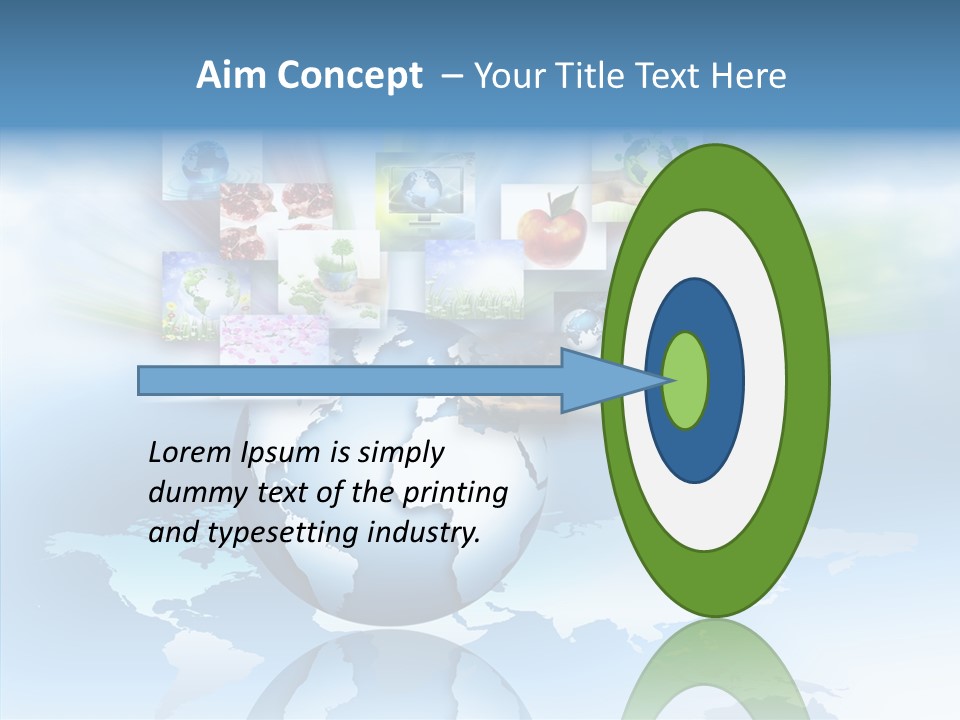 Aim Concept – Your Title Text Here

Lorem Ipsum is simply dummy text of the printing and typesetting industry.